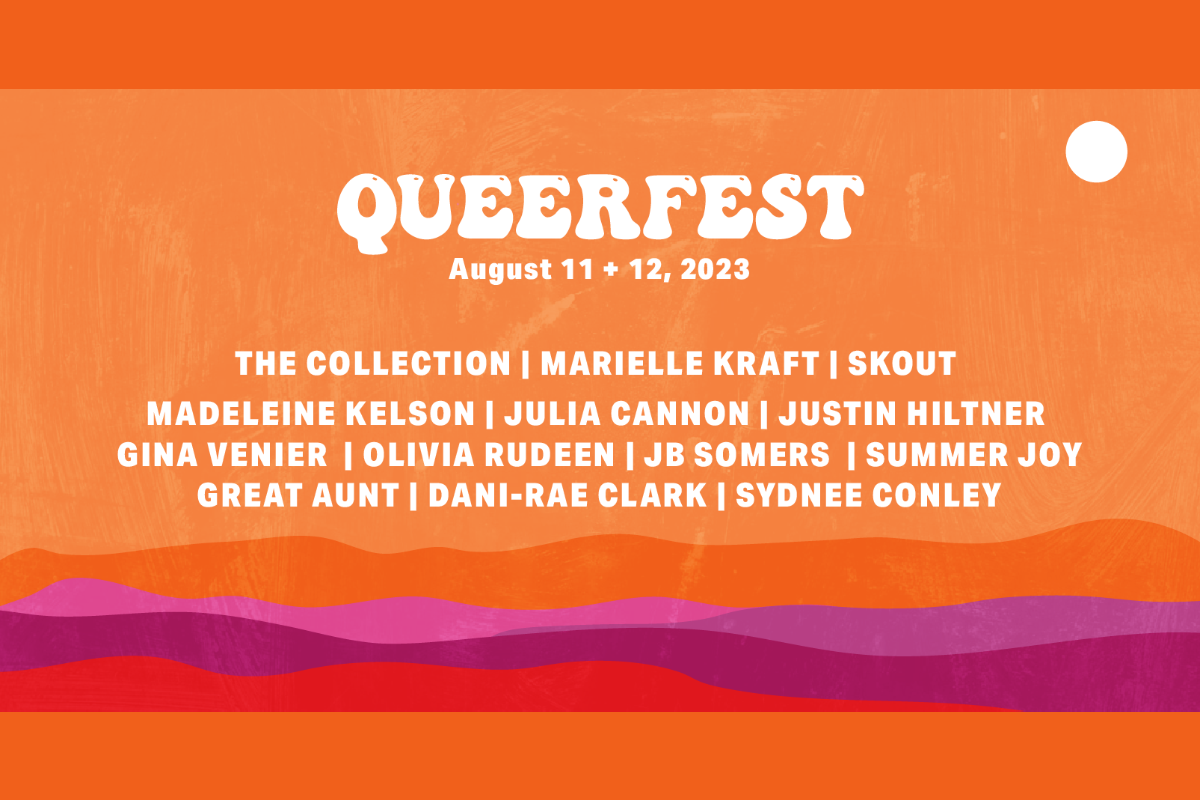 QUEERFEST
August 11 + 12, 2023

THE COLLECTION | MARIELLE KRAFT | SKOUT
MADELEINE KELSON | JULIA CANNON | JUSTIN HILTNER
GINA VENIER | OLIVIA RUDEEN | JB SOMERS | SUMMER JOY
GREAT AUNT | DANI-RAE CLARK | SYDNEE CONLEY